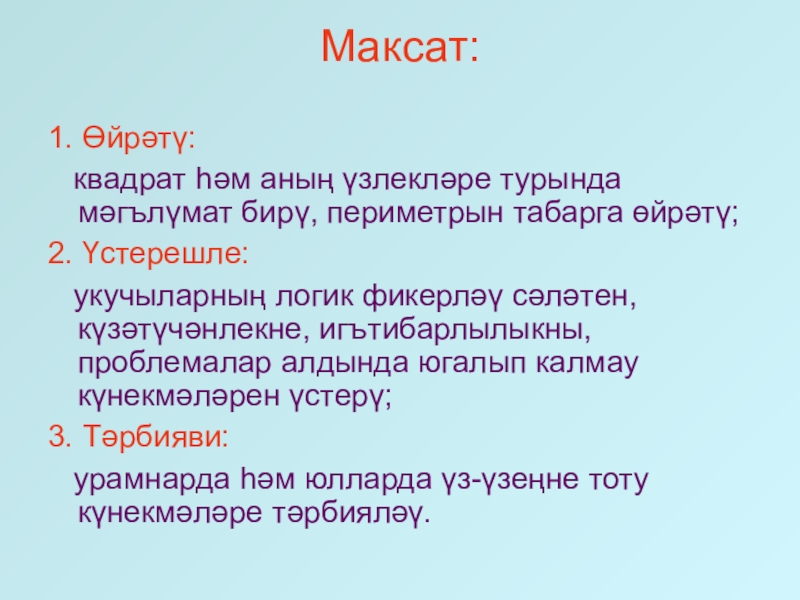 Максат:

1. Өйрәтү:

квадрат һәм аның үзлекләре турында мәгълүмат бирү, периметрын табарга өйрәтү;

2. Үстерешле:

укучыларның логик фикерләү сәләтен, күзәтүчәнлекне, игътибарлылыкны, проблемалар алдында югалып калмау күнекмәләрен үстерү;

3. Тәрбияви:

урамнарда һәм юлларда үз-үзеңне тоту күнекмәләре тәрбияләү.